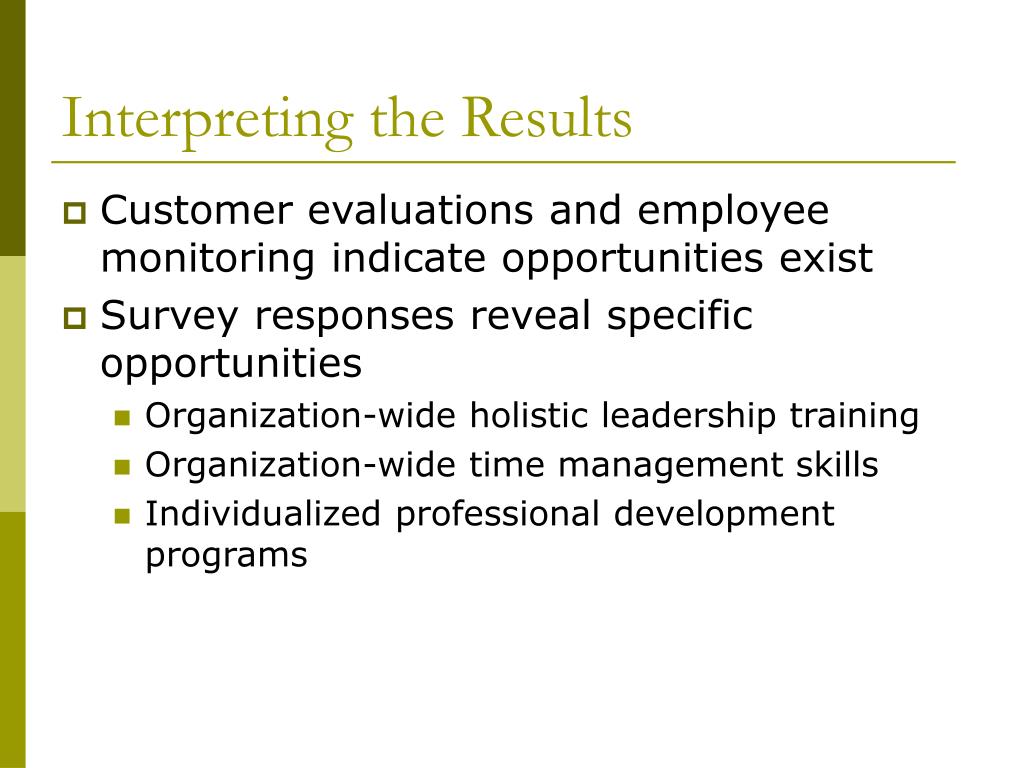 Interpreting the Results

Customer evaluations and employee monitoring indicate opportunities exist

Survey responses reveal specific opportunities

Organization-wide holistic leadership training

Organization-wide time management skills

Individualized professional development programs